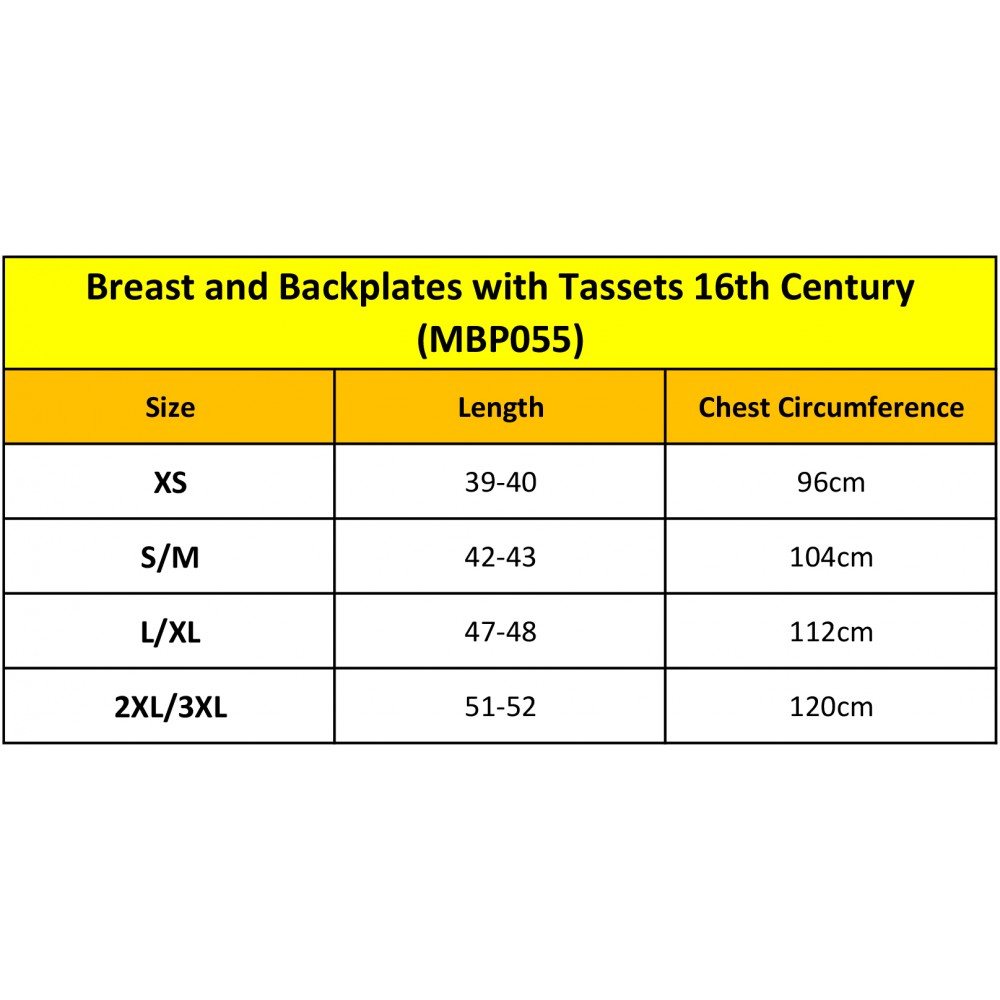 Breast and Backplates with Tassets 16th Century (MBP055)

| Size | Length | Chest Circumference |
|---|---|---|
| XS | 39-40 | 96cm |
| S/M | 42-43 | 104cm |
| L/XL | 47-48 | 112cm |
| 2XL/3XL | 51-52 | 120cm |